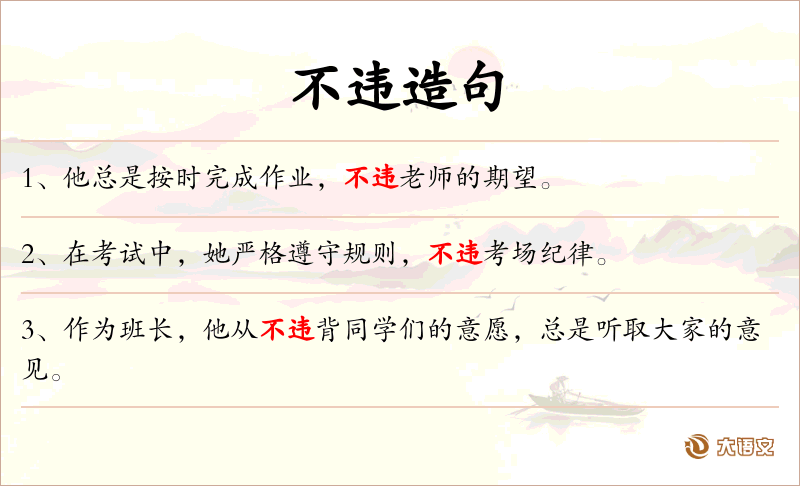 不违造句

1、他总是按时完成作业，不违老师的期望。

2、在考试中，她严格遵守规则，不违考场纪律。

3、作为班长，他从不违背同学们的意愿，总是听取大家的意见。

大语文